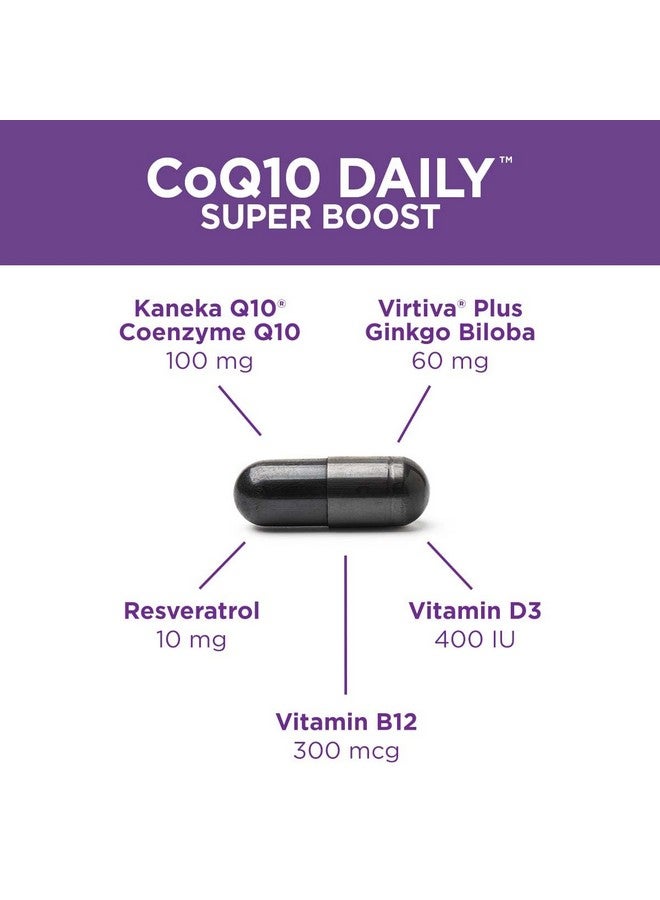 CoQ10 DAILY™
SUPER BOOST

Kaneka Q10®
Coenzyme Q10
100 mg

Virtiva® Plus
Ginkgo Biloba
60 mg

Resveratrol
10 mg

Vitamin D3
400 IU

Vitamin B12
300 mcg